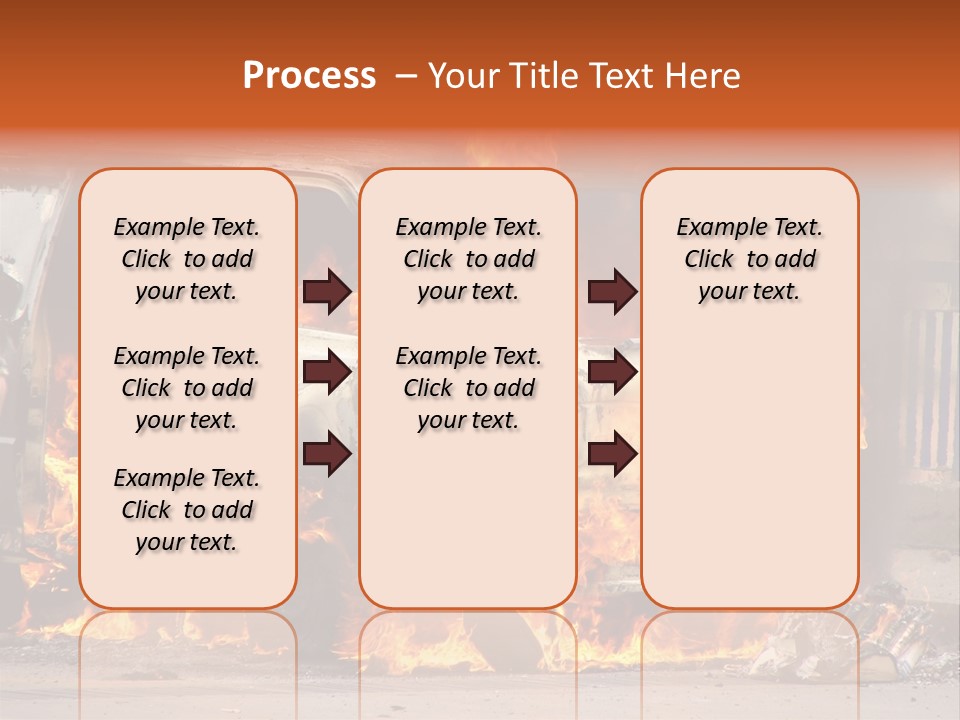 Process – Your Title Text Here

Example Text. Click to add your text.

Example Text. Click to add your text.

Example Text. Click to add your text.

Example Text. Click to add your text.

Example Text. Click to add your text.

Example Text. Click to add your text.